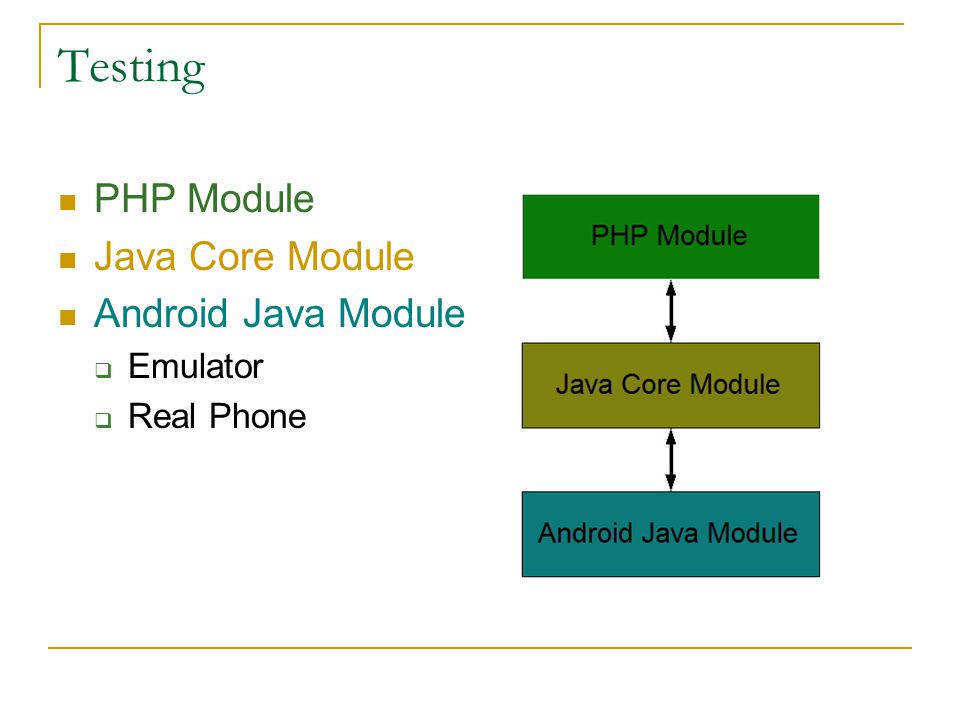 Testing

- PHP Module
- Java Core Module
- Android Java Module
  - Emulator
  - Real Phone

PHP Module

Java Core Module

Android Java Module